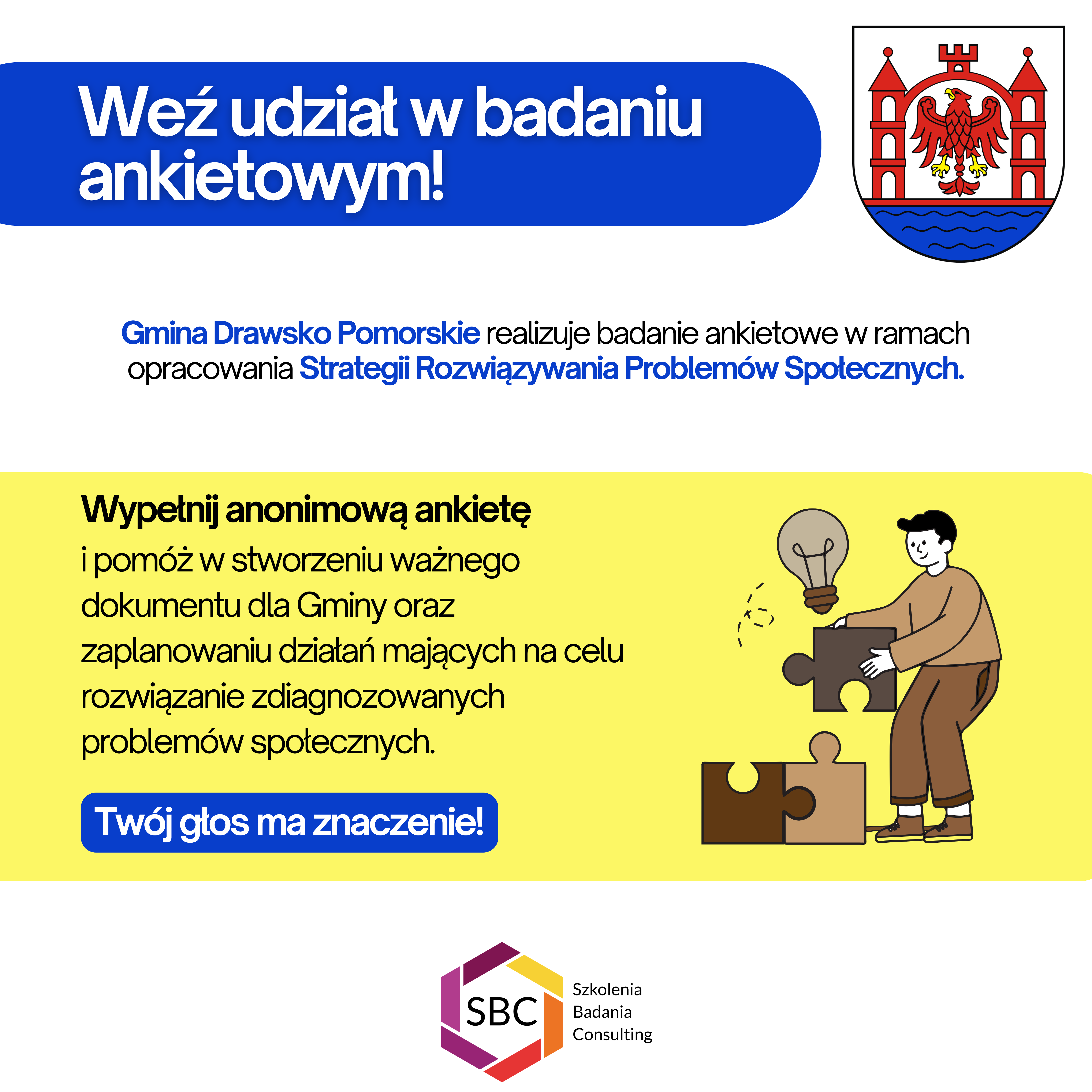 Weź udział w badaniu ankietowym!

Gmina Drawsko Pomorskie realizuje badanie ankietowe w ramach opracowania Strategii Rozwiązywania Problemów Społecznych.

Wypełnij anonimową ankietę i pomóż w stworzeniu ważnego dokumentu dla Gminy oraz zaplanowaniu działań mających na celu rozwiązanie zdiagnozowanych problemów społecznych.

Twój głos ma znaczenie!

SBC
Szkolenia
Badania
Consulting